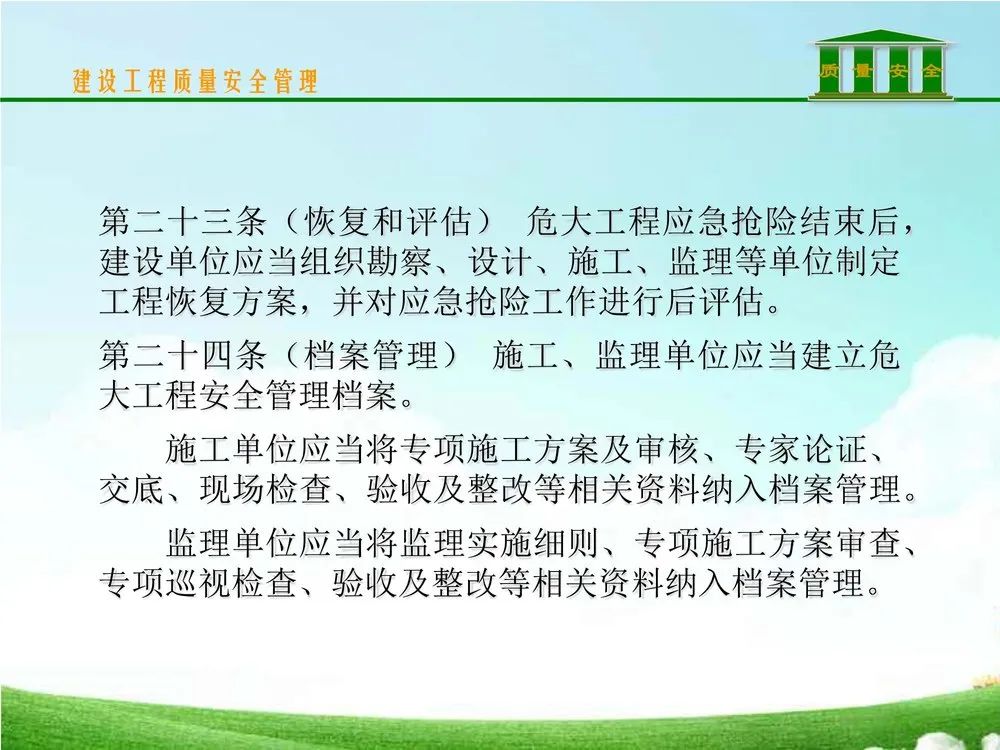 建设工程质量安全管理

质 量 安 全

第二十三条（恢复和评估） 危大工程应急抢险结束后，建设单位应当组织勘察、设计、施工、监理等单位制定工程恢复方案，并对应急抢险工作进行后评估。

第二十四条（档案管理） 施工、监理单位应当建立危大工程安全管理档案。

施工单位应当将专项施工方案及审核、专家论证、交底、现场检查、验收及整改等相关资料纳入档案管理。

监理单位应当将监理实施细则、专项施工方案审查、专项巡视检查、验收及整改等相关资料纳入档案管理。